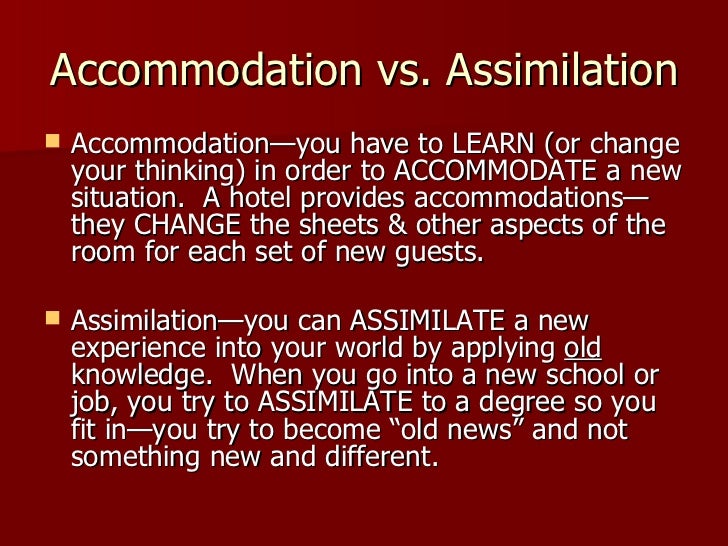 Accommodation vs. Assimilation

Accommodation—you have to LEARN (or change your thinking) in order to ACCOMMODATE a new situation. A hotel provides accommodations—they CHANGE the sheets & other aspects of the room for each set of new guests.

Assimilation—you can ASSIMILATE a new experience into your world by applying old knowledge. When you go into a new school or job, you try to ASSIMILATE to a degree so you fit in—you try to become "old news" and not something new and different.